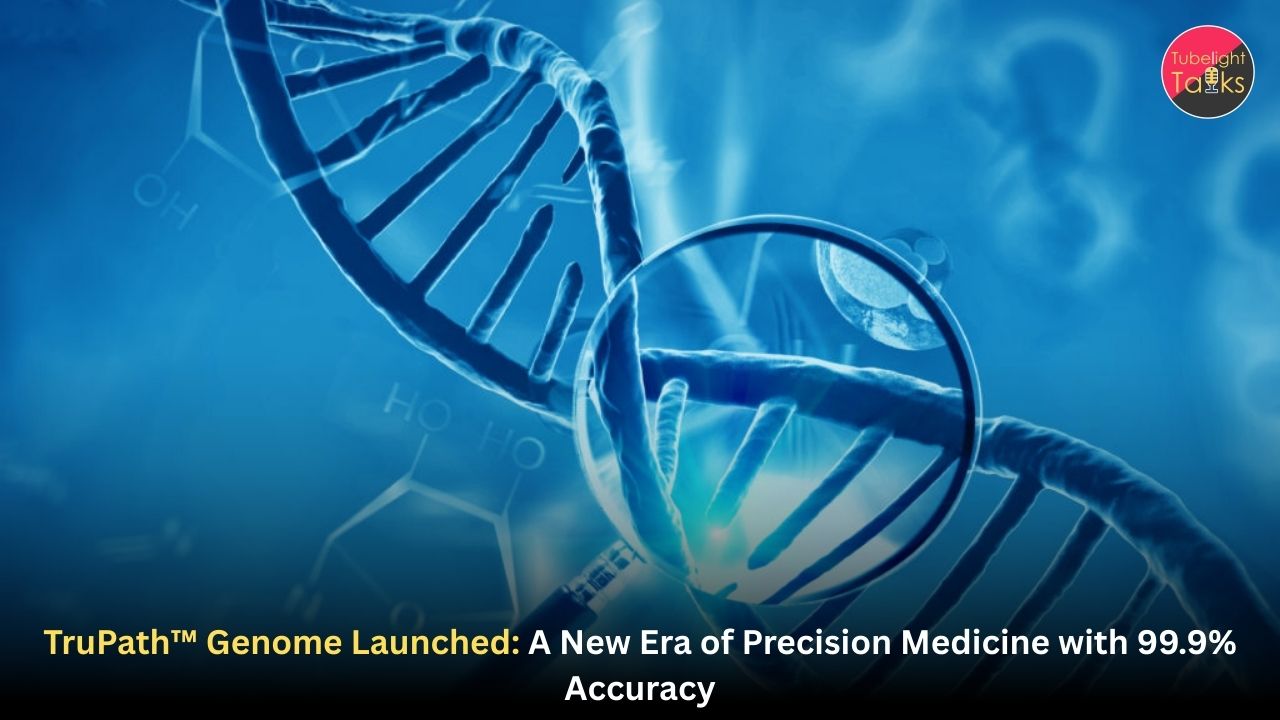 Tubelight Talks

OH

HO HO

TruPath™ Genome Launched: A New Era of Precision Medicine with 99.9% Accuracy